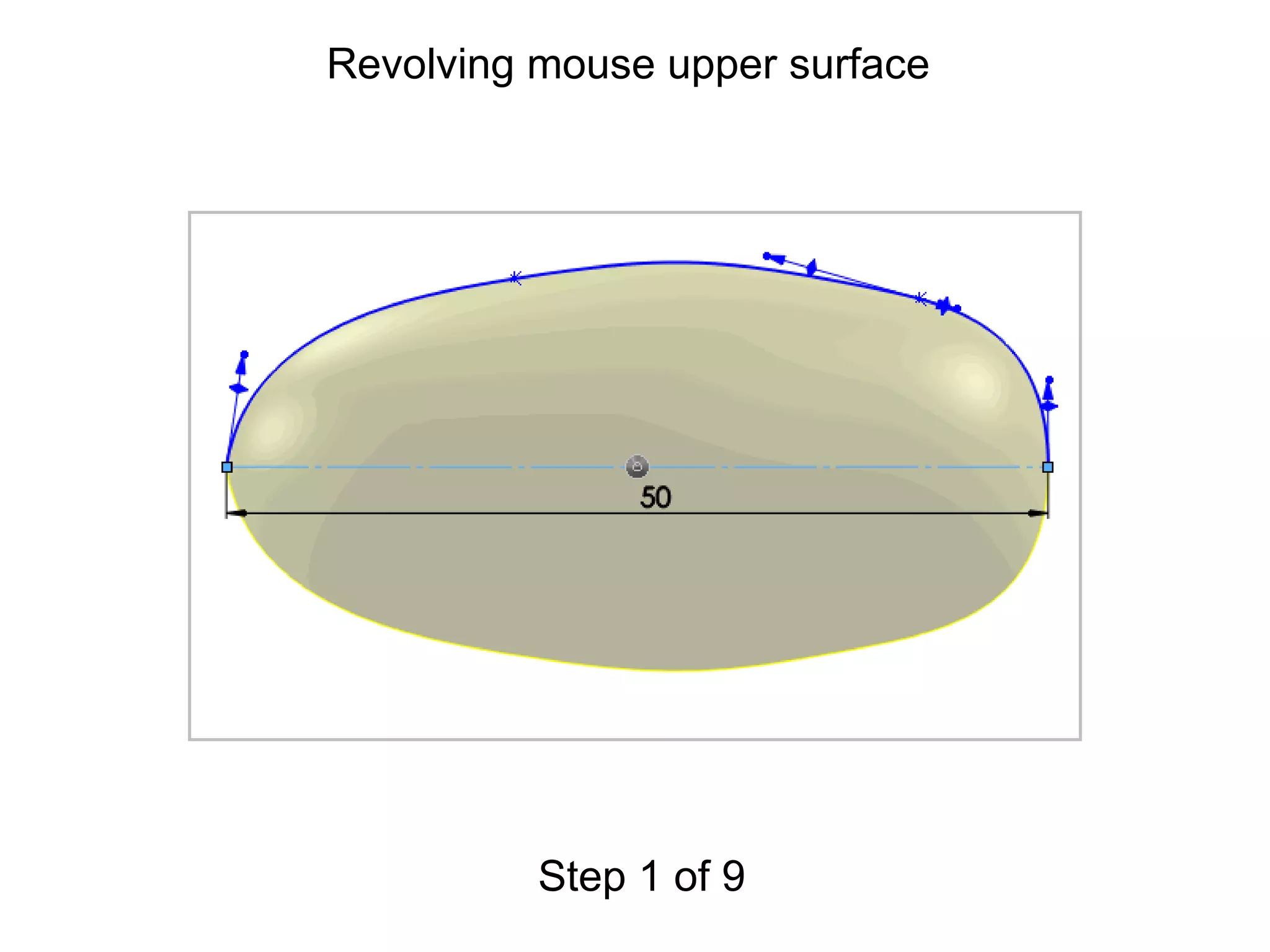 Revolving mouse upper surface

50

Step 1 of 9